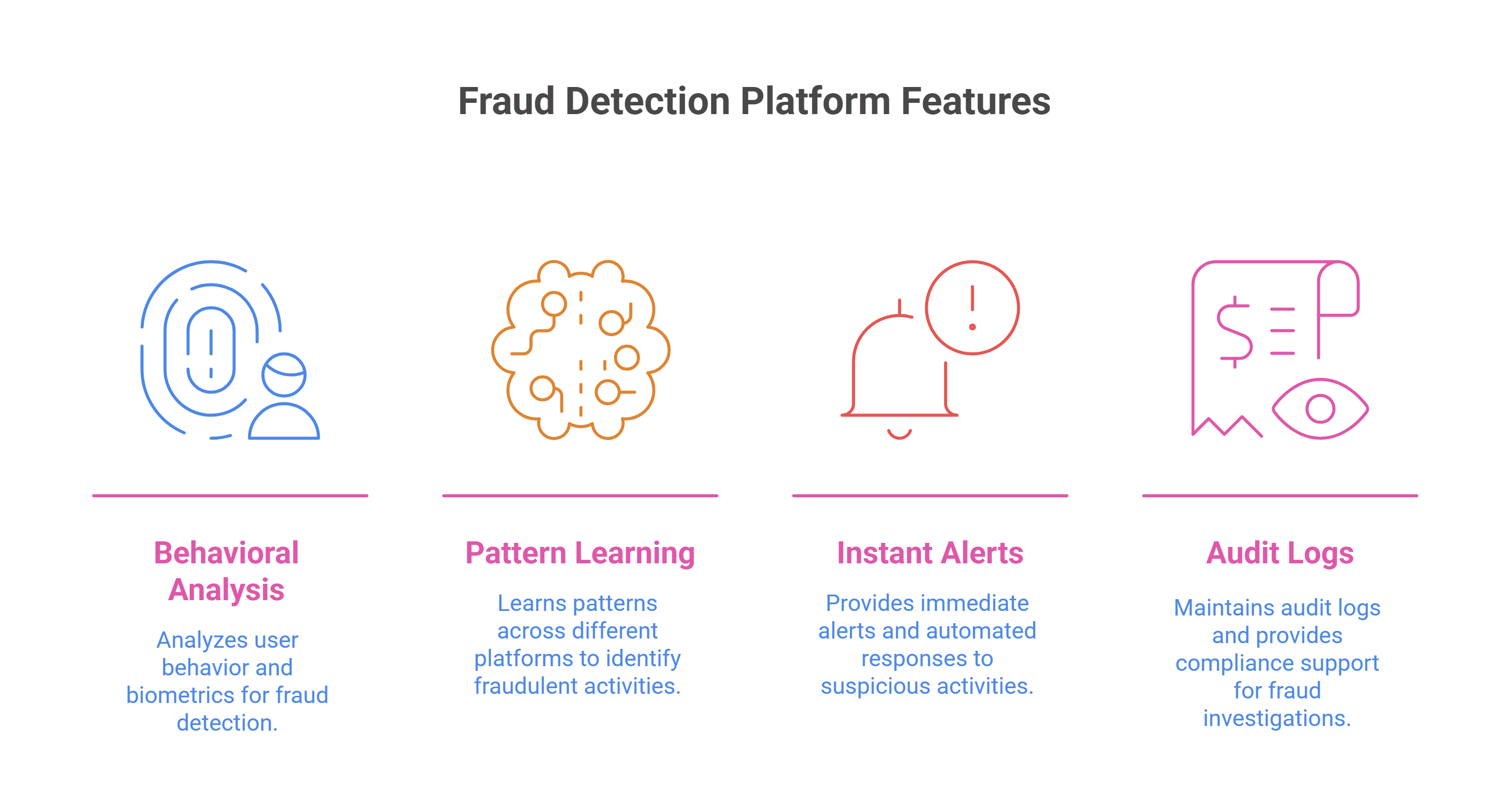 Fraud Detection Platform Features

Behavioral Analysis

Analyzes user behavior and biometrics for fraud detection.

Pattern Learning

Learns patterns across different platforms to identify fraudulent activities.

Instant Alerts

Provides immediate alerts and automated responses to suspicious activities.

Audit Logs

Maintains audit logs and provides compliance support for fraud investigations.